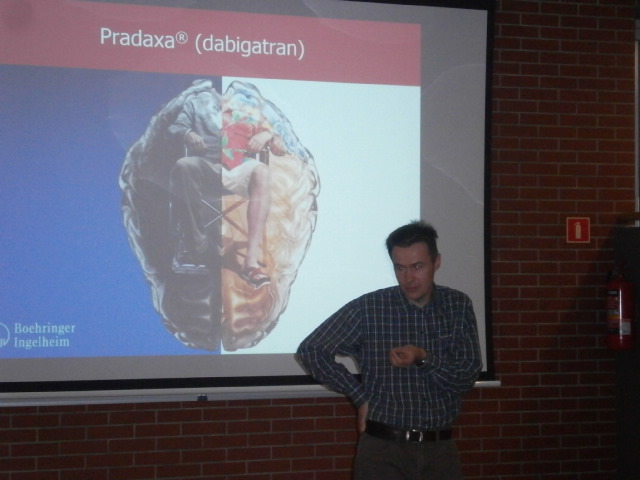 Pradaxa® (dabigatran)

Boehringer
Ingelheim